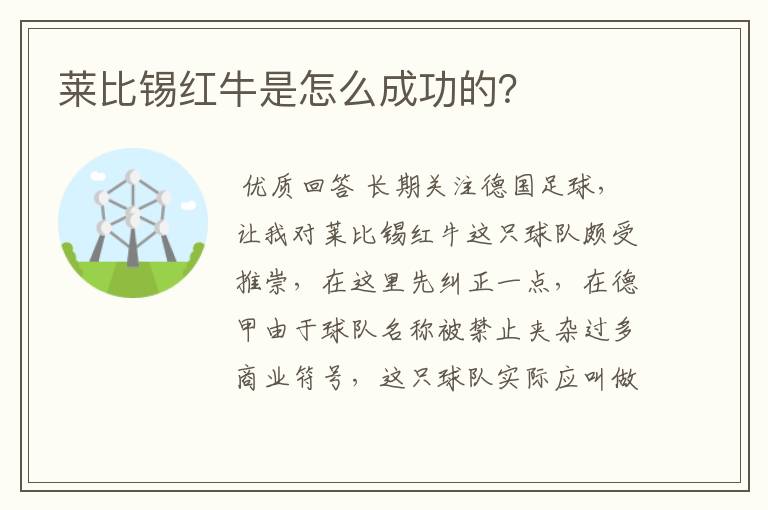 莱比锡红牛是怎么成功的?

优质回答 长期关注德国足球,让我对莱比锡红牛这只球队颇受推崇,在这里先纠正一点,在德甲由于球队名称被禁止夹杂过多商业符号,这只球队实际应叫做